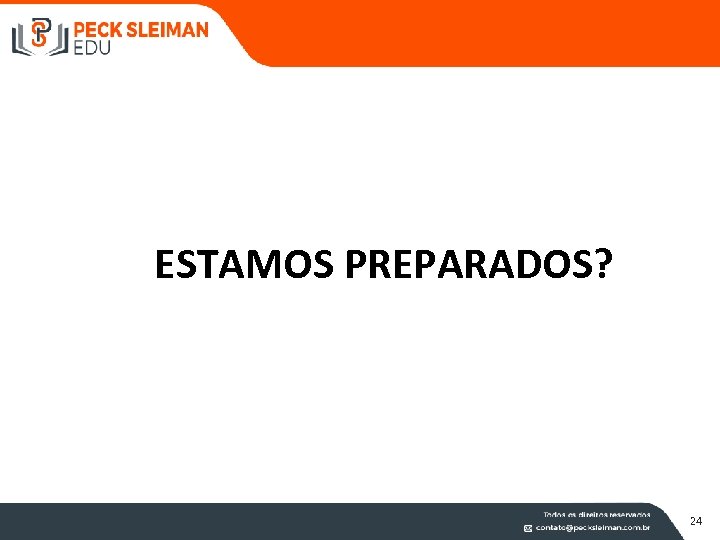 PECK SLEIMAN
EDU

ESTAMOS PREPARADOS?

Todos os direitos reservados
contato@pecksleiman.com.br

24